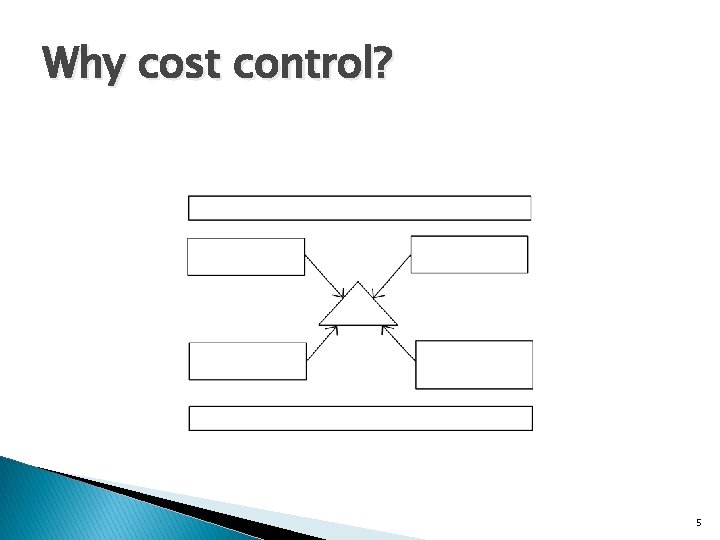 Why cost control?

5